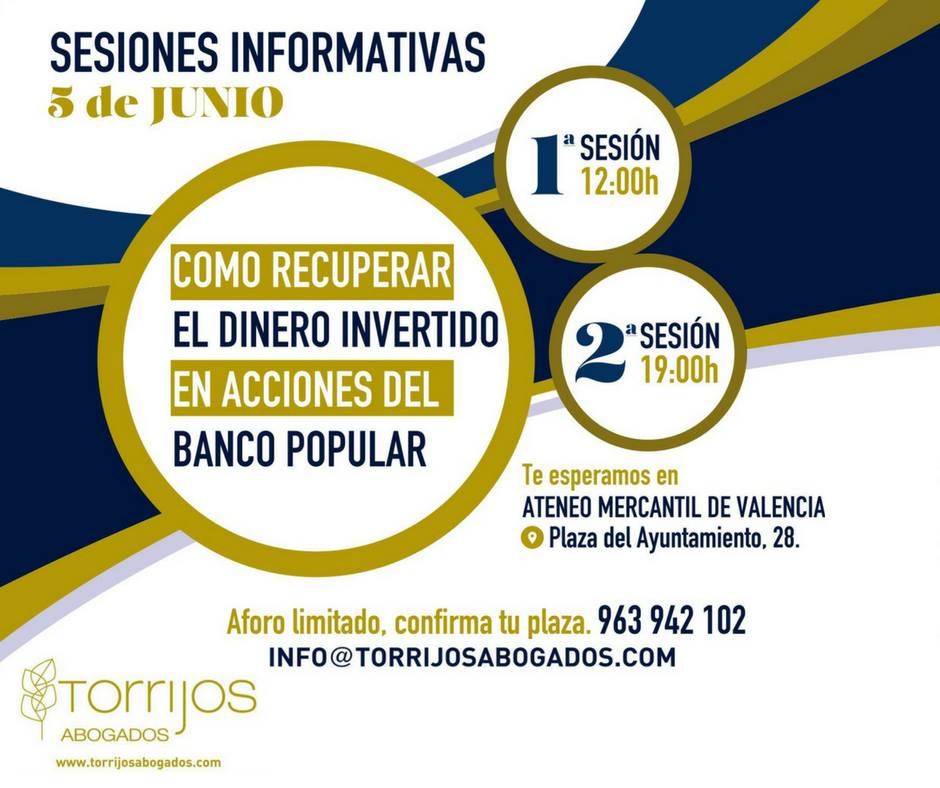 SESIONES INFORMATIVAS
5 de JUNIO

1ª SESIÓN
12:00h

COMO RECUPERAR
EL DINERO INVERTIDO
EN ACCIONES DEL
BANCO POPULAR

2ª SESIÓN
19:00h

Te esperamos en
ATENEO MERCANTIL DE VALENCIA
Plaza del Ayuntamiento, 28.

Aforo limitado, confirma tu plaza. 963 942 102
INFO@TORRIJOSABOGADOS.COM

Torrijos
ABOGADOS
www.torrijosabogados.com